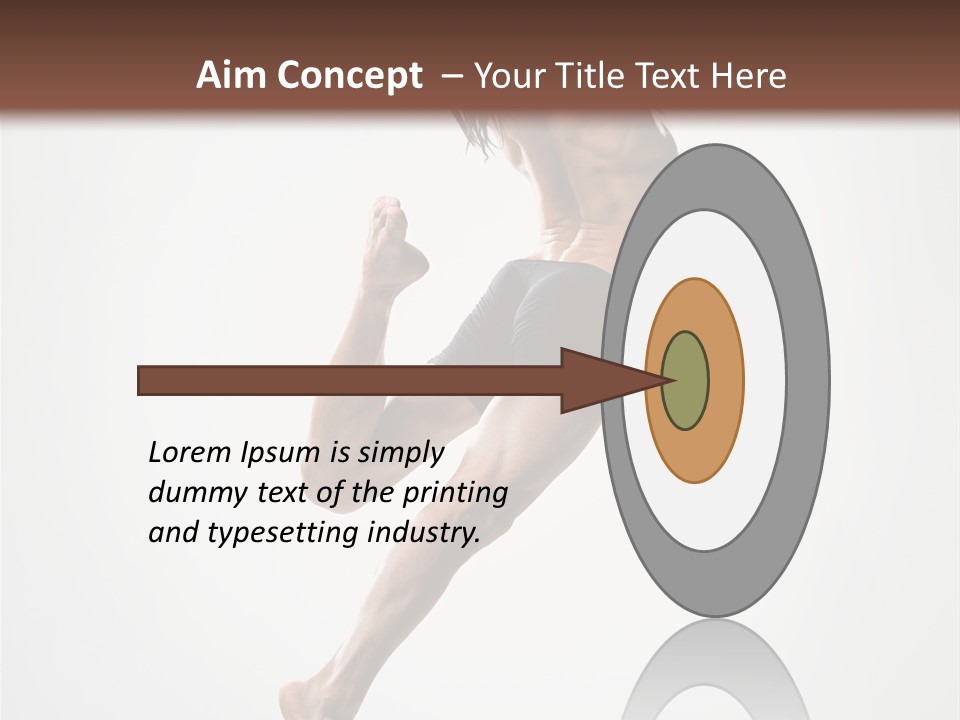 Aim Concept – Your Title Text Here

Lorem Ipsum is simply dummy text of the printing and typesetting industry.